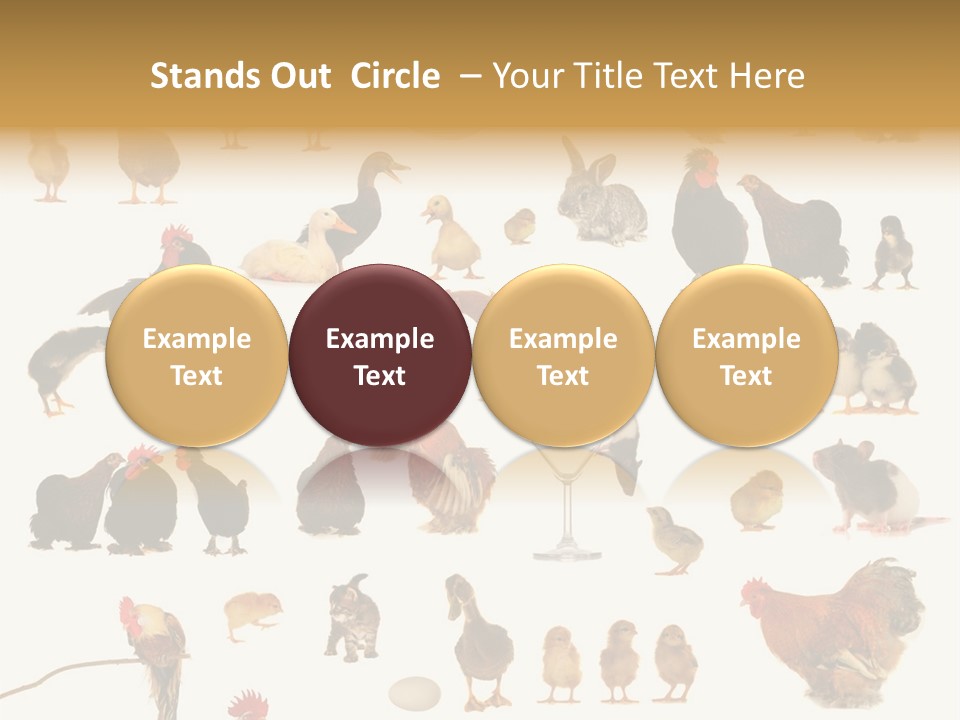 Stands Out Circle – Your Title Text Here

Example Text

Example Text

Example Text

Example Text